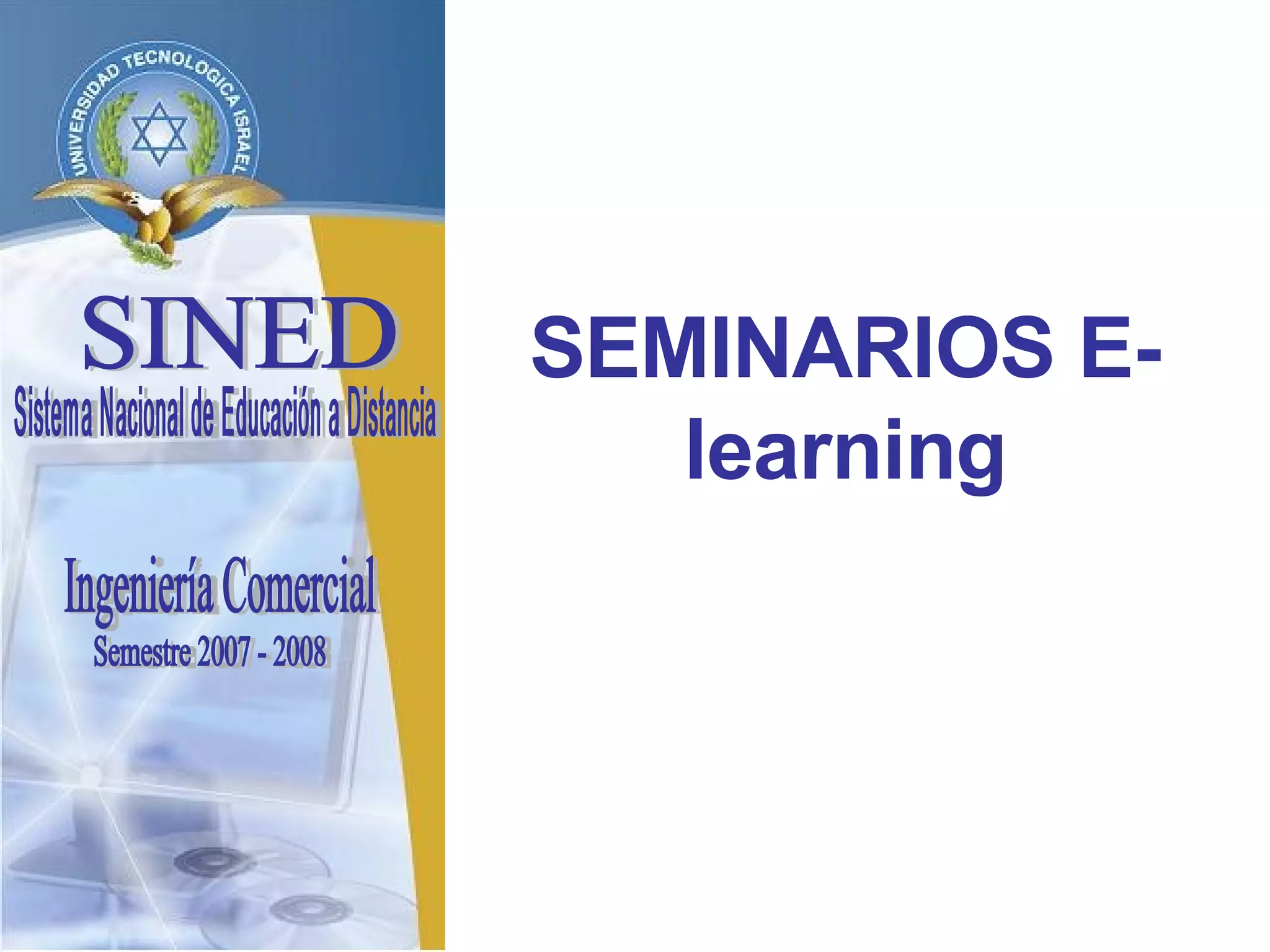 UNIVERSIDAD TECNOLOGICA ISRAEL

SINED

Sistema Nacional de Educación a Distancia

Ingeniería Comercial

Semestre 2007 - 2008

SEMINARIOS E-learning